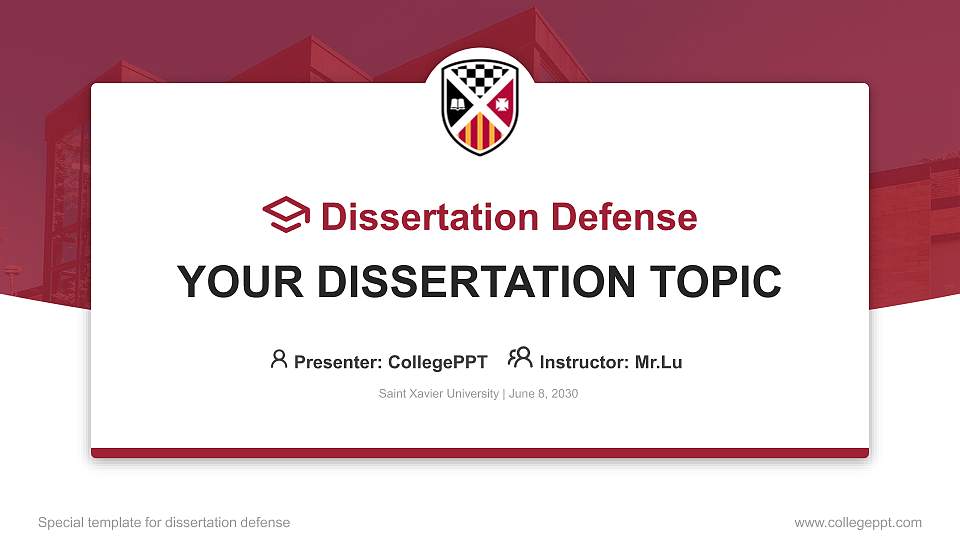 Dissertation Defense

YOUR DISSERTATION TOPIC

Presenter: CollegePPT Instructor: Mr.Lu

Saint Xavier University | June 8, 2030

Special template for dissertation defense

www.collegeppt.com